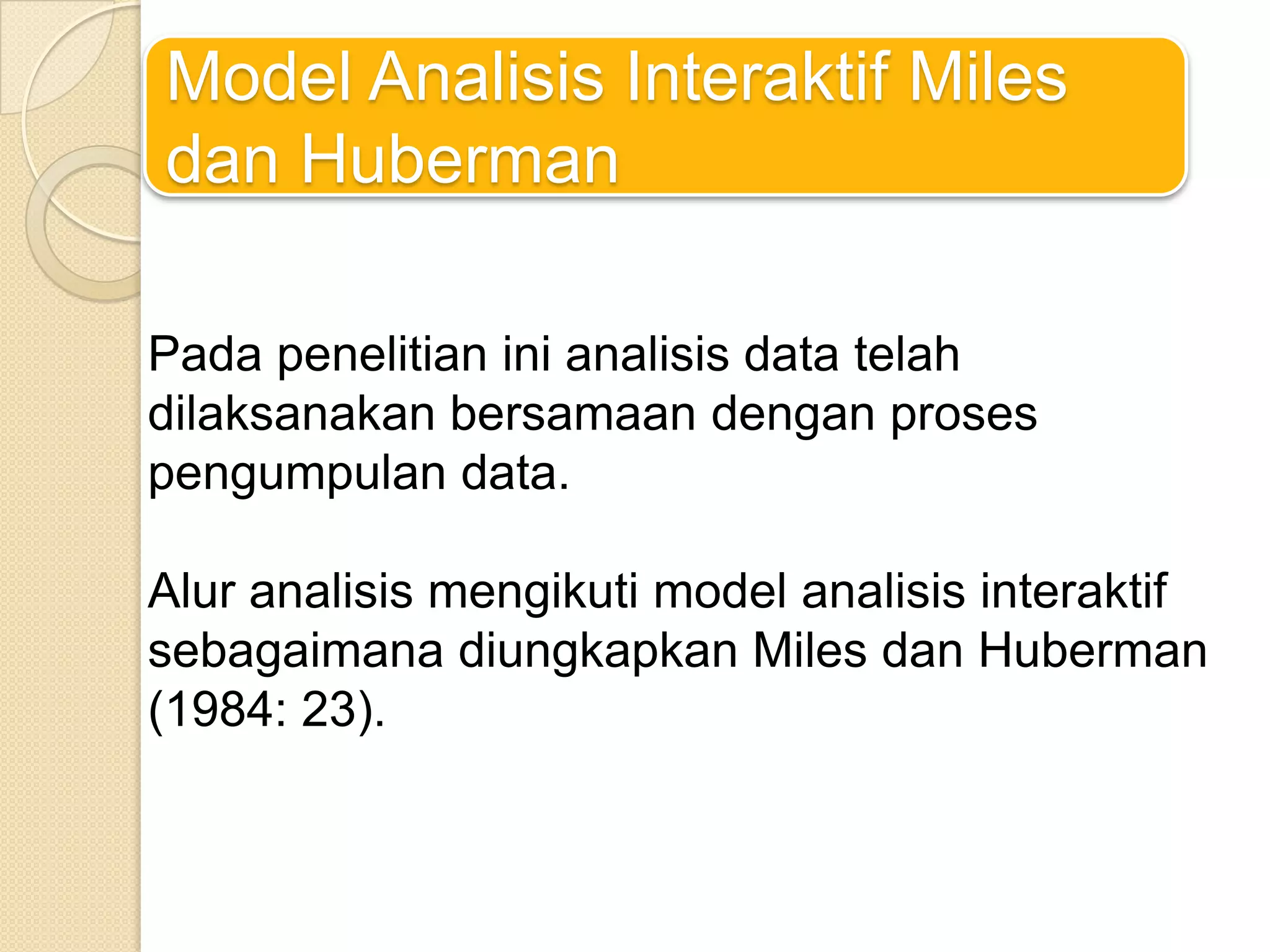 Model Analisis Interaktif Miles dan Huberman

Pada penelitian ini analisis data telah dilaksanakan bersamaan dengan proses pengumpulan data.

Alur analisis mengikuti model analisis interaktif sebagaimana diungkapkan Miles dan Huberman (1984: 23).